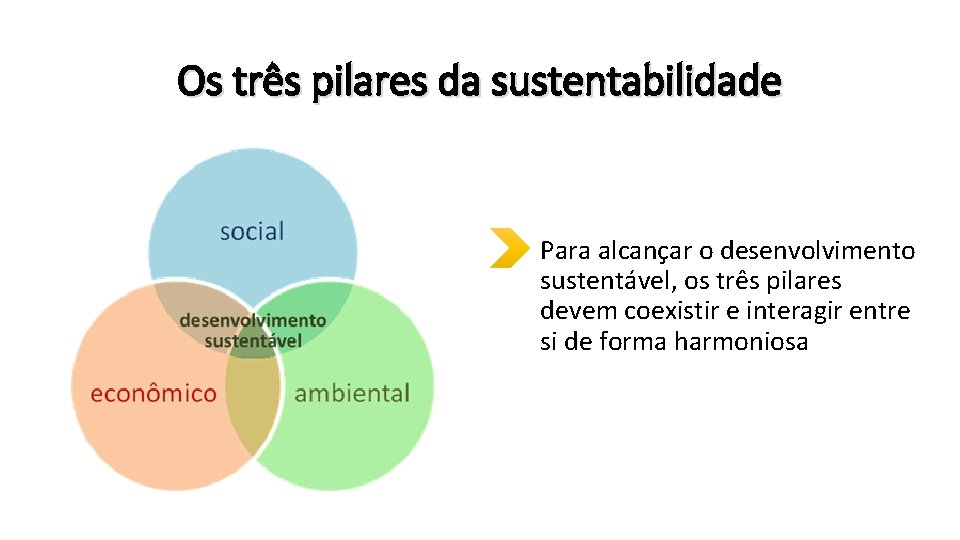 Os três pilares da sustentabilidade

social

desenvolvimento sustentável

econômico

ambiental

Para alcançar o desenvolvimento sustentável, os três pilares devem coexistir e interagir entre si de forma harmoniosa